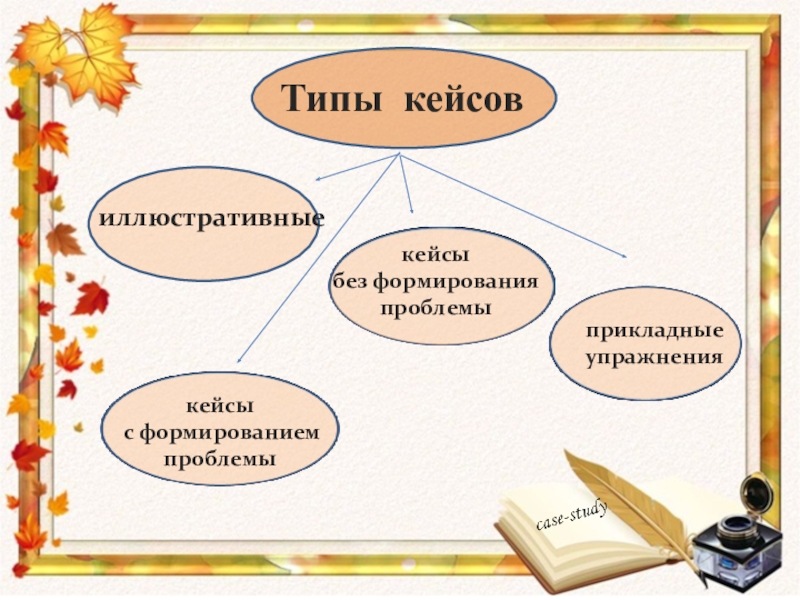 Типы кейсов

иллюстративные

кейсы
без формирования
проблемы

прикладные
упражнения

кейсы
с формированием
проблемы

case-study